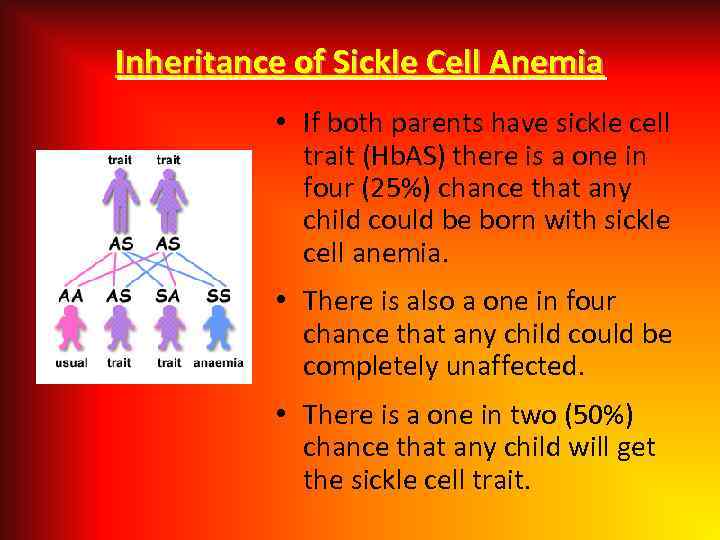 Inheritance of Sickle Cell Anemia

trait trait

AS AS

AA AS SA SS

usual trait trait anaemia

• If both parents have sickle cell trait (HbAS) there is a one in four (25%) chance that any child could be born with sickle cell anemia.

• There is also a one in four chance that any child could be completely unaffected.

• There is a one in two (50%) chance that any child will get the sickle cell trait.